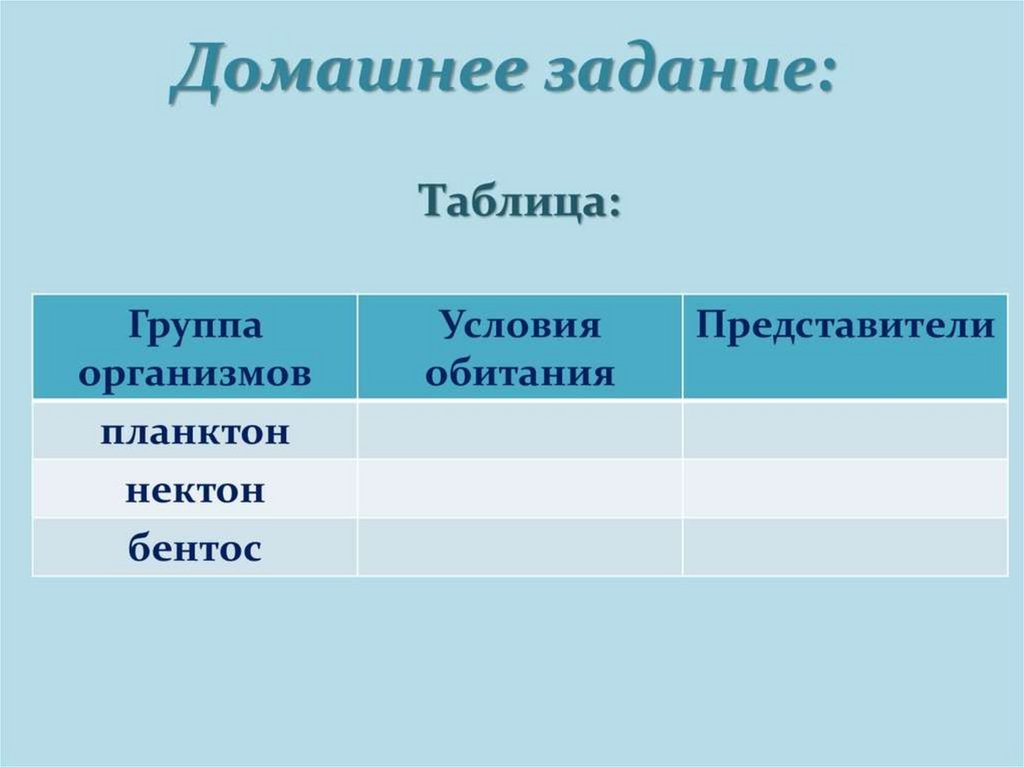 Домашнее задание:

Таблица:

| Группа организмов | Условия обитания | Представители |
|---|---|---|
| планктон | | |
| нектон | | |
| бентос | | |